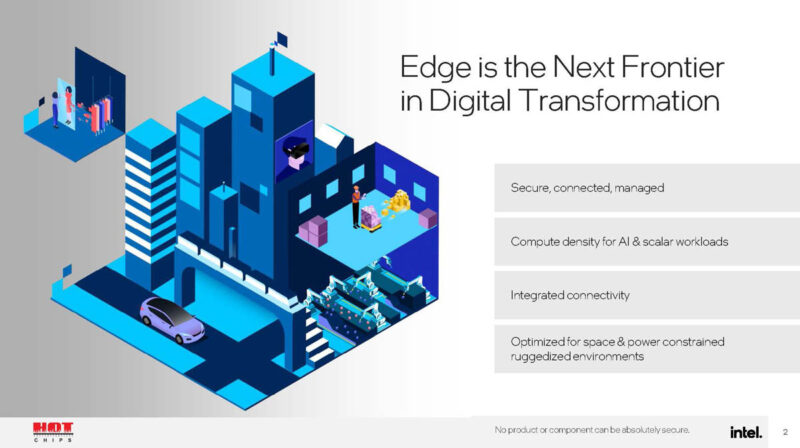 Edge is the Next Frontier in Digital Transformation

Secure, connected, managed

Compute density for AI & scalar workloads

Integrated connectivity

Optimized for space & power constrained ruggedized environments

HOT CHIPS

No product or component can be absolutely secure.

intel.

2